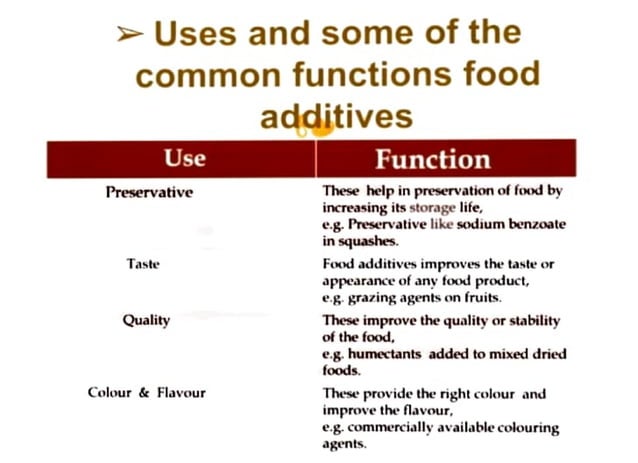 ➢ Uses and some of the common functions food additives

| Use | Function |
|---|---|
| Preservative | These help in preservation of food by increasing its storage life, e.g. Preservative like sodium benzoate in squashes. |
| Taste | Food additives improves the taste or appearance of any food product, e.g. grazing agents on fruits. |
| Quality | These improve the quality or stability of the food, e.g. humectants added to mixed dried foods. |
| Colour & Flavour | These provide the right colour and improve the flavour, e.g. commercially available colouring agents. |